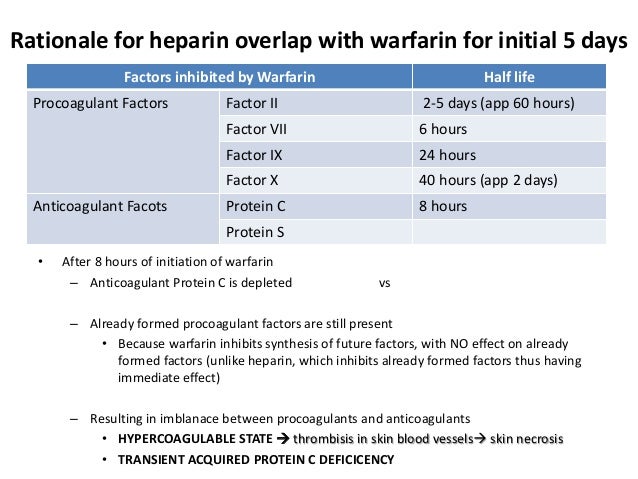 Rationale for heparin overlap with warfarin for initial 5 days

| Factors inhibited by Warfarin | | Half life |
|---|---|---|
| Procoagulant Factors | Factor II | 2-5 days (app 60 hours) |
| | Factor VII | 6 hours |
| | Factor IX | 24 hours |
| | Factor X | 40 hours (app 2 days) |
| Anticoagulant Facots | Protein C | 8 hours |
| | Protein S | |

• After 8 hours of initiation of warfarin
– Anticoagulant Protein C is depleted vs

– Already formed procoagulant factors are still present
• Because warfarin inhibits synthesis of future factors, with NO effect on already formed factors (unlike heparin, which inhibits already formed factors thus having immediate effect)

– Resulting in imblanace between procoagulants and anticoagulants
• HYPERCOAGULABLE STATE → thrombisis in skin blood vessels→ skin necrosis
• TRANSIENT ACQUIRED PROTEIN C DEFICIENCY